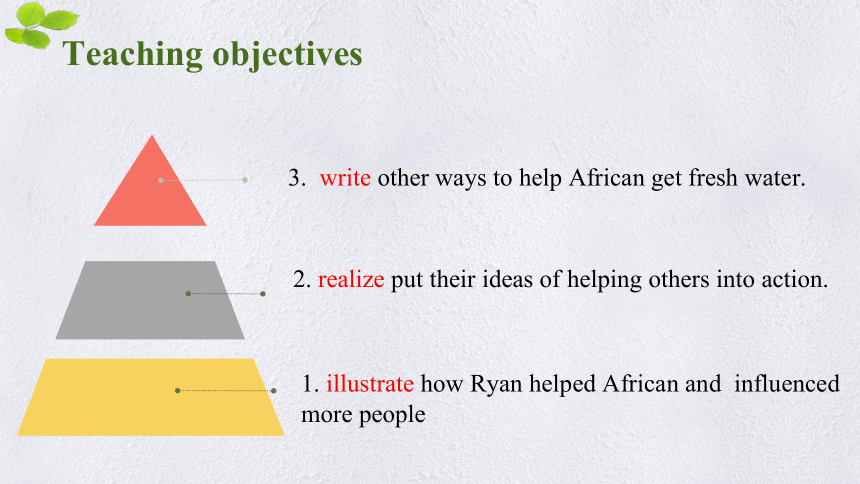 Teaching objectives

3. write other ways to help African get fresh water.

2. realize put their ideas of helping others into action.

1. illustrate how Ryan helped African and influenced more people